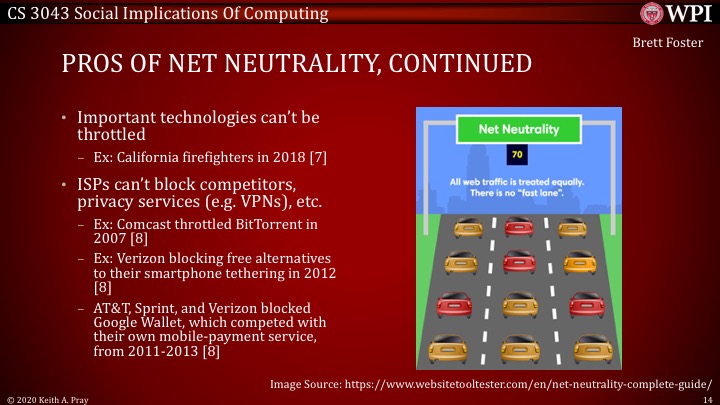 CS 3043 Social Implications Of Computing

WPI

Brett Foster

PROS OF NET NEUTRALITY, CONTINUED

• Important technologies can't be throttled
– Ex: California firefighters in 2018 [7]

• ISPs can't block competitors, privacy services (e.g. VPNs), etc.
– Ex: Comcast throttled BitTorrent in 2007 [8]
– Ex: Verizon blocking free alternatives to their smartphone tethering in 2012 [8]
– AT&T, Sprint, and Verizon blocked Google Wallet, which competed with their own mobile-payment service, from 2011-2013 [8]

Net Neutrality

70

All web traffic is treated equally. There is no "fast lane".

Image Source: https://www.websitetooltester.com/en/net-neutrality-complete-guide/

© 2020 Keith A. Pray

14